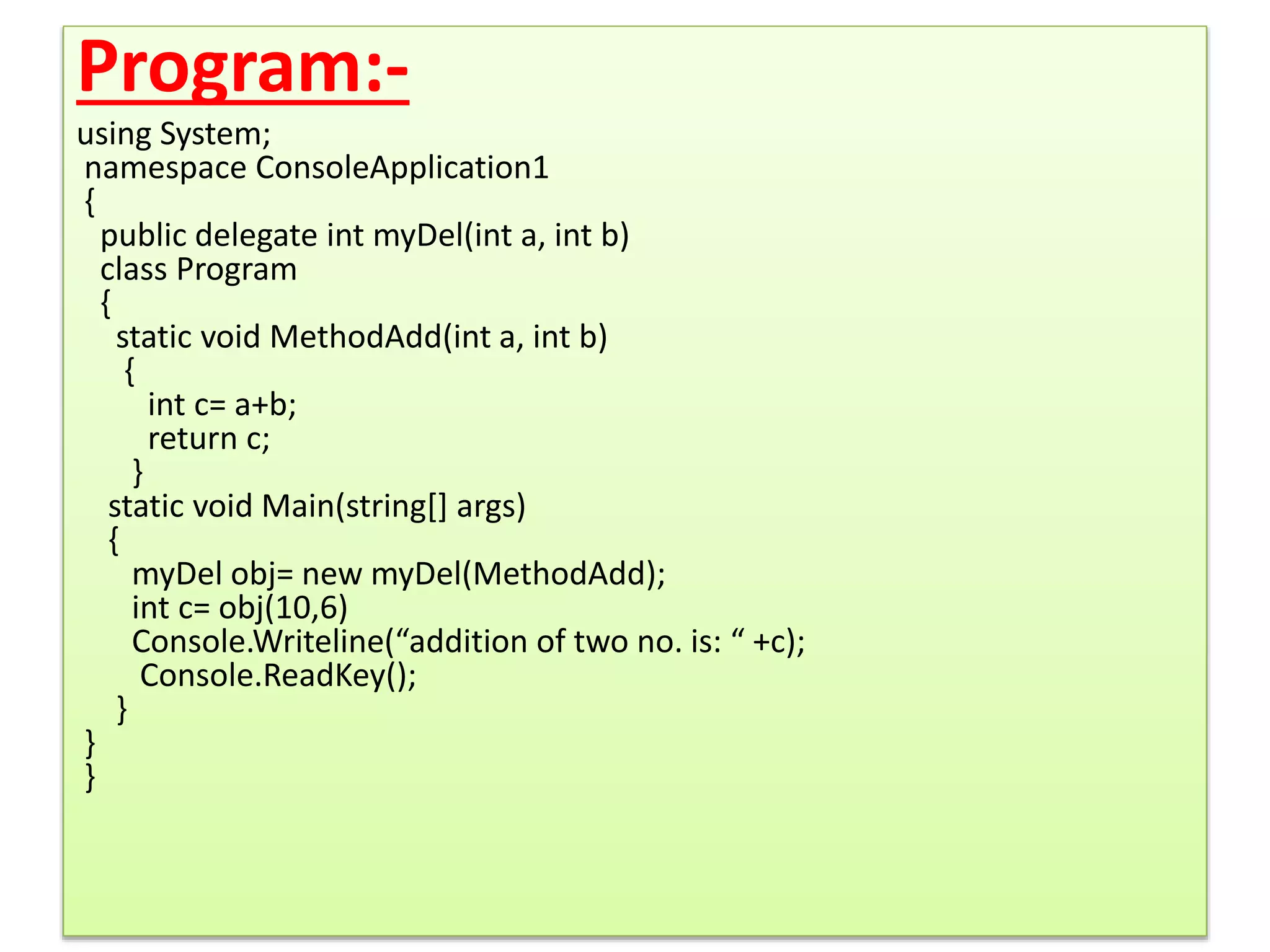 Program:-

using System;
namespace ConsoleApplication1
{
public delegate int myDel(int a, int b)
class Program
{
static void MethodAdd(int a, int b)
{
int c= a+b;
return c;
}
static void Main(string[] args)
{
myDel obj= new myDel(MethodAdd);
int c= obj(10,6)
Console.Writeline(“addition of two no. is: “ +c);
Console.ReadKey();
}
}
}